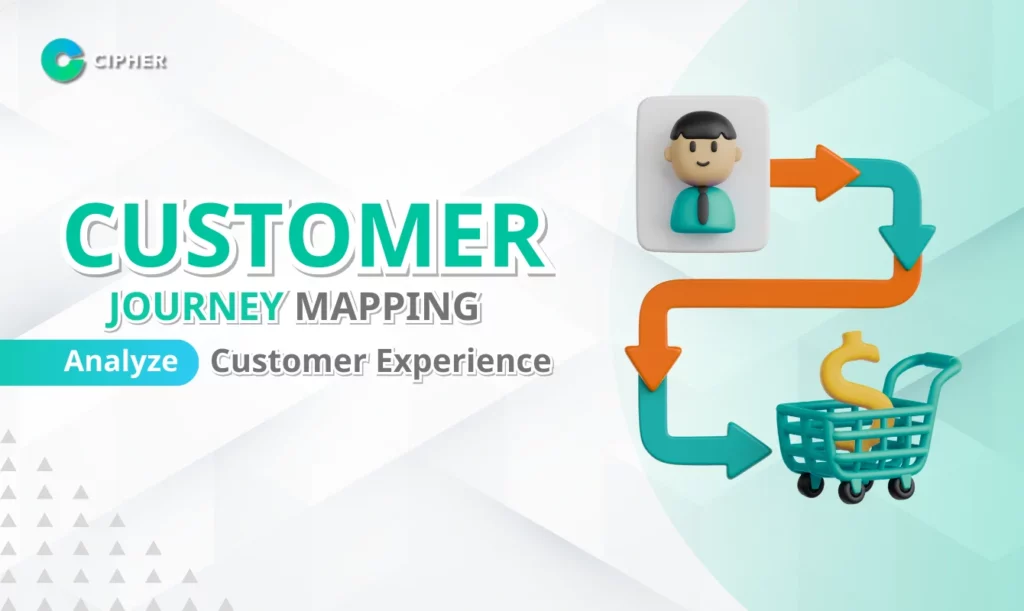 CIPHER

CUSTOMER
JOURNEY MAPPING
Analyze Customer Experience